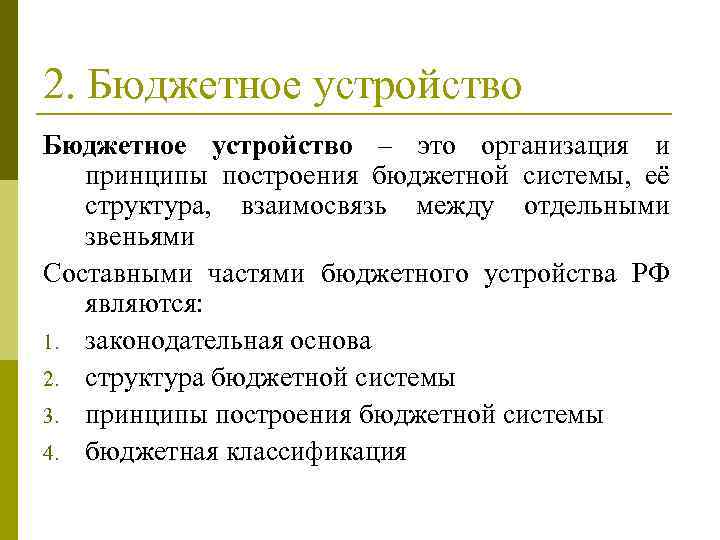 2. Бюджетное устройство

Бюджетное устройство – это организация и принципы построения бюджетной системы, её структура, взаимосвязь между отдельными звеньями

Составными частями бюджетного устройства РФ являются:

1. законодательная основа
2. структура бюджетной системы
3. принципы построения бюджетной системы
4. бюджетная классификация